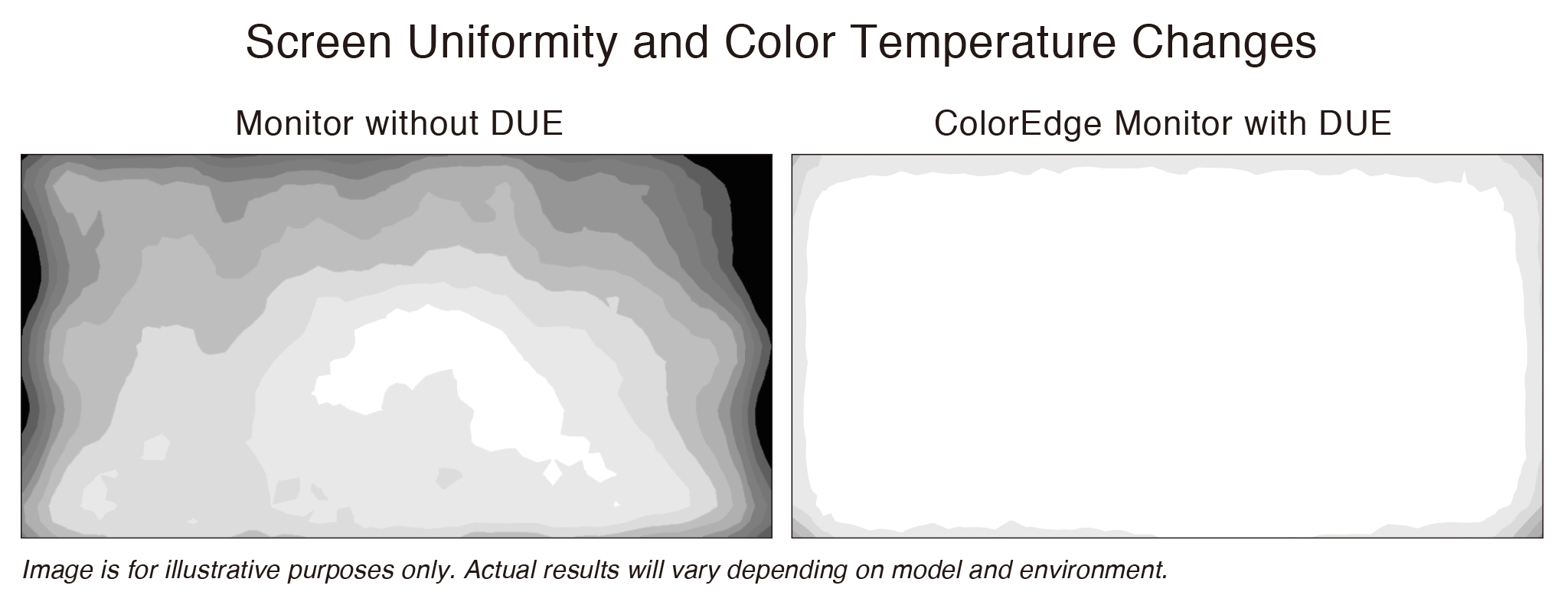 Screen Uniformity and Color Temperature Changes

Monitor without DUE

ColorEdge Monitor with DUE

Image is for illustrative purposes only. Actual results will vary depending on model and environment.